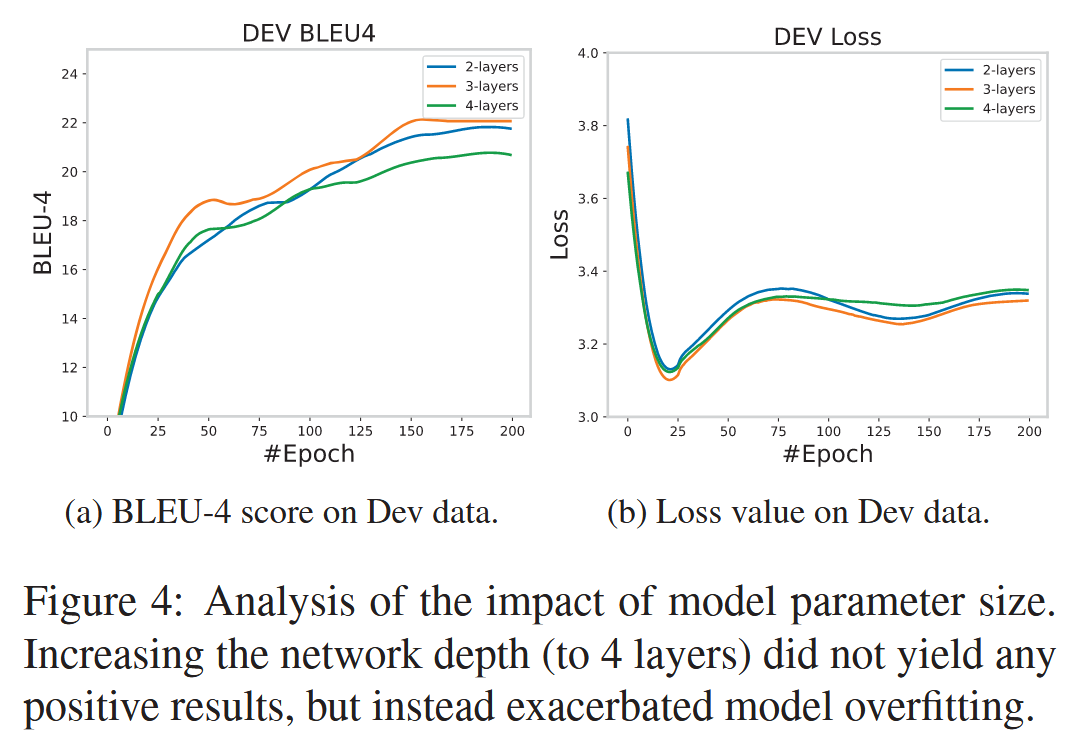 DEV BLEU4

2-layers
3-layers
4-layers

BLEU-4

24
22
20
18
16
14
12
10

0 25 50 75 100 125 150 175 200

#Epoch

(a) BLEU-4 score on Dev data.

DEV Loss

2-layers
3-layers
4-layers

Loss

4.0
3.8
3.6
3.4
3.2
3.0

0 25 50 75 100 125 150 175 200

#Epoch

(b) Loss value on Dev data.

Figure 4: Analysis of the impact of model parameter size. Increasing the network depth (to 4 layers) did not yield any positive results, but instead exacerbated model overfitting.